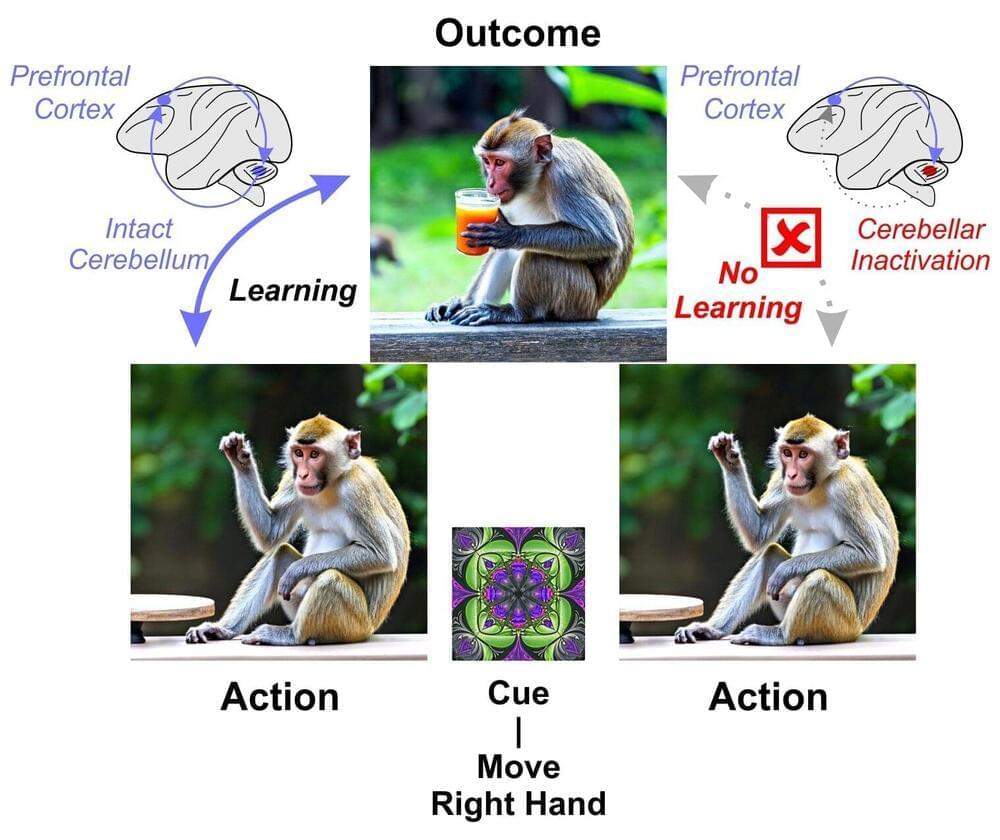 Outcome

Prefrontal Cortex

Intact Cerebellum

Learning

Prefrontal Cortex

Cerebellar Inactivation

No Learning

Action

Cue
|
Move Right Hand

Action